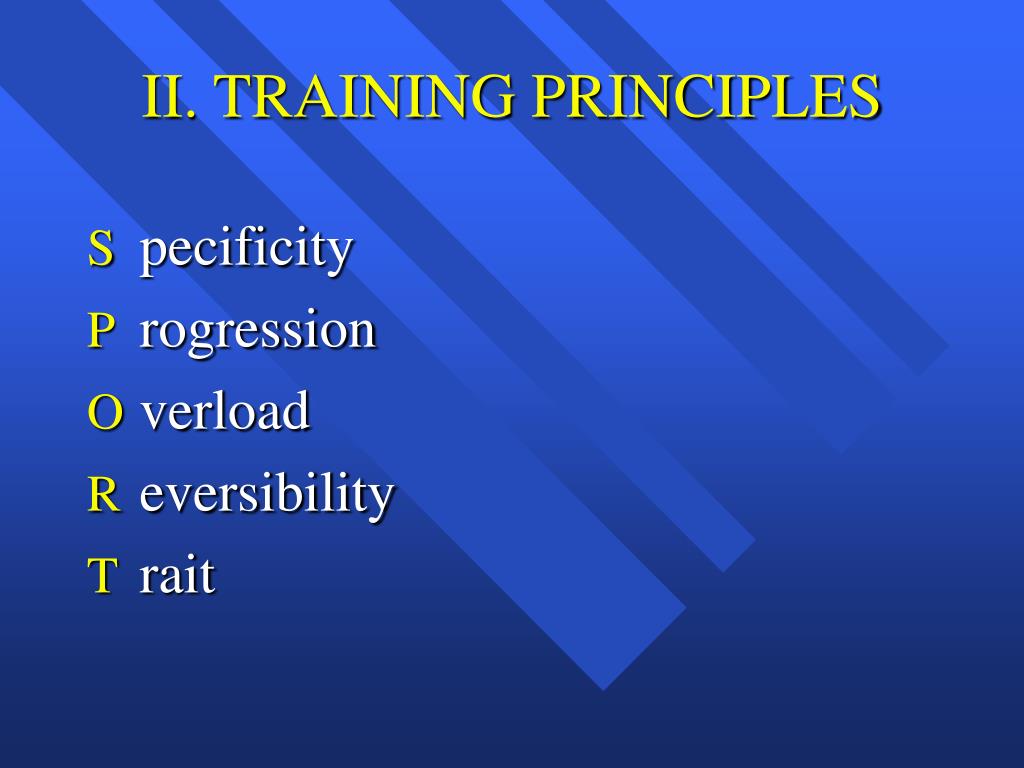 II. TRAINING PRINCIPLES

S pecificity
P rogression
O verload
R eversibility
T rait